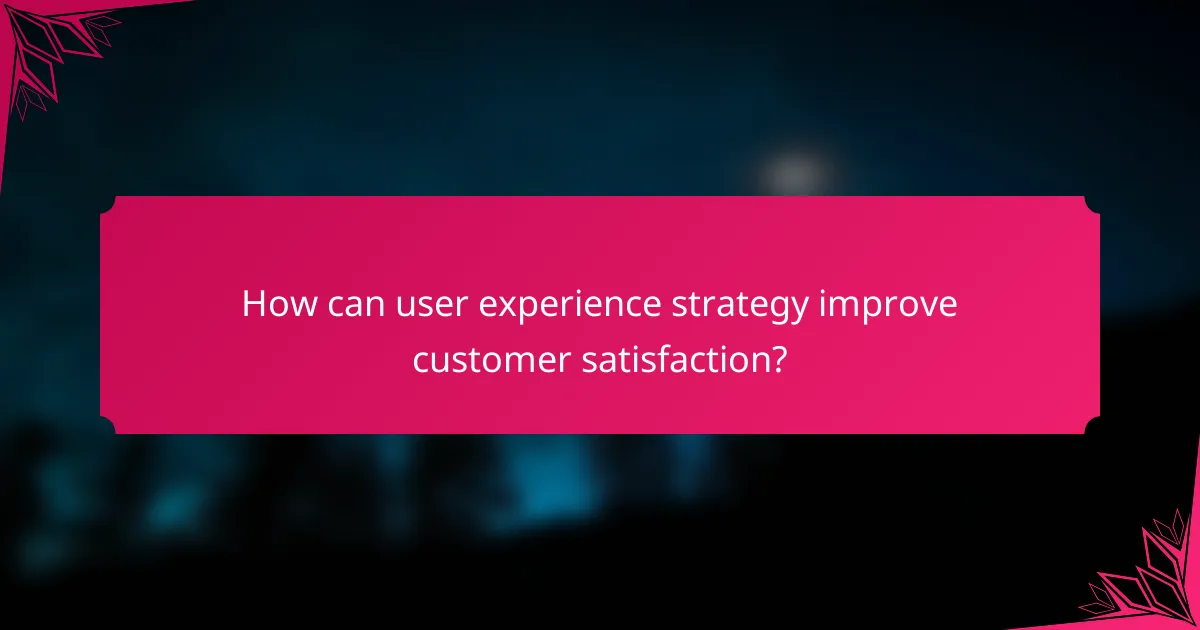 How can user experience strategy improve customer satisfaction?